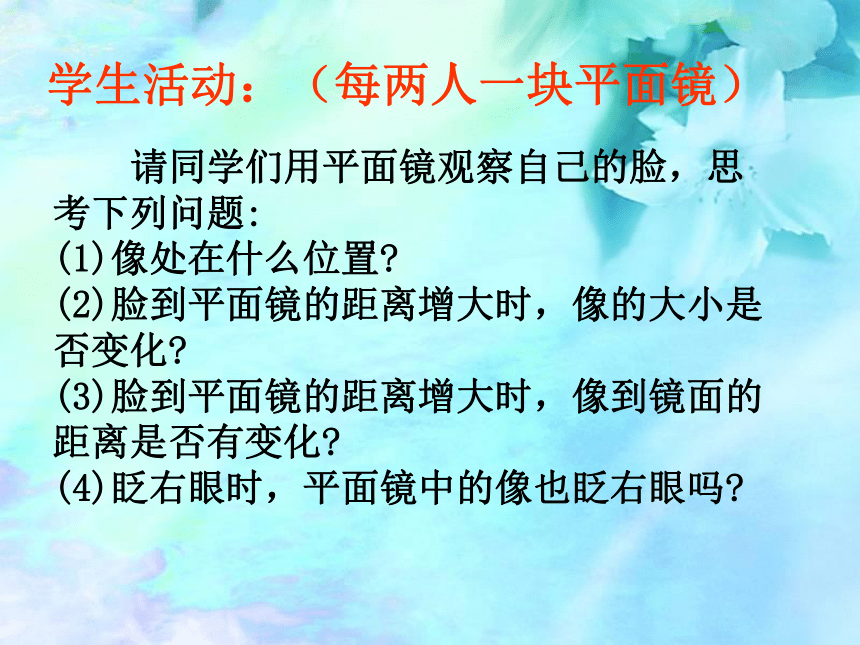 学生活动：（每两人一块平面镜）

请同学们用平面镜观察自己的脸，思考下列问题:
(1)像处在什么位置?
(2)脸到平面镜的距离增大时，像的大小是否变化?
(3)脸到平面镜的距离增大时，像到镜面的距离是否有变化?
(4)眨右眼时，平面镜中的像也眨右眼吗?